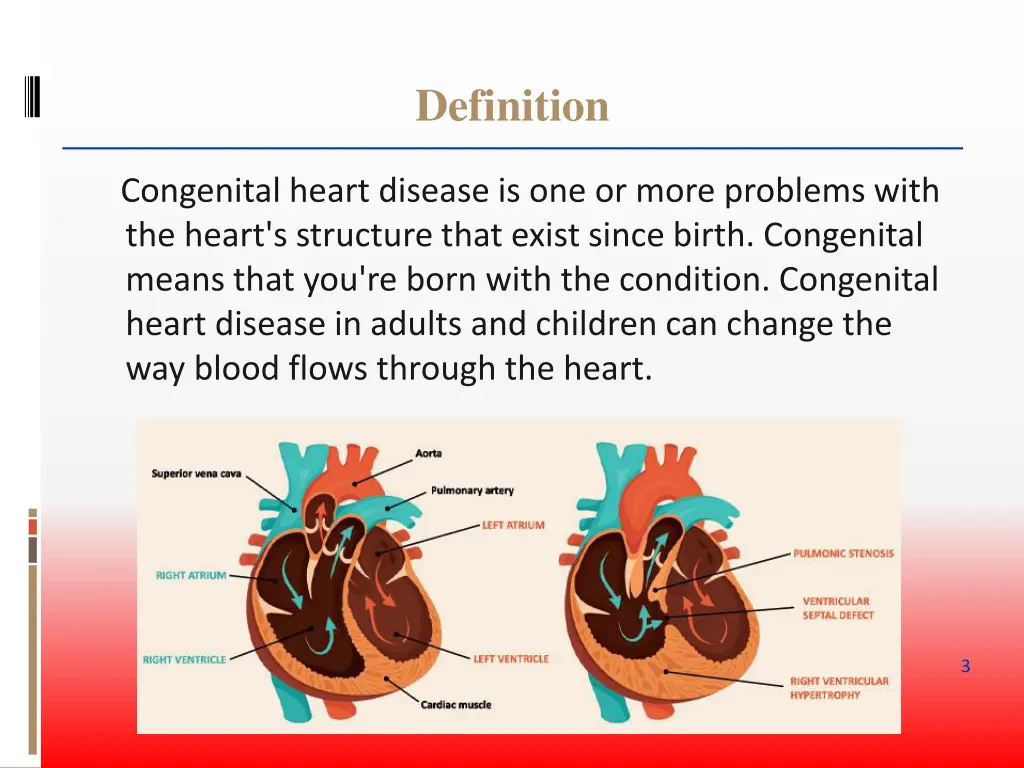 Definition

Congenital heart disease is one or more problems with the heart's structure that exist since birth. Congenital means that you're born with the condition. Congenital heart disease in adults and children can change the way blood flows through the heart.

Superior vena cava
Aorta
Pulmonary artery
LEFT ATRIUM
RIGHT ATRIUM
RIGHT VENTRICLE
LEFT VENTRICLE
Cardiac muscle

PULMONIC STENOSIS
VENTRICULAR SEPTAL DEFECT
RIGHT VENTRICULAR HYPERTROPHY

3